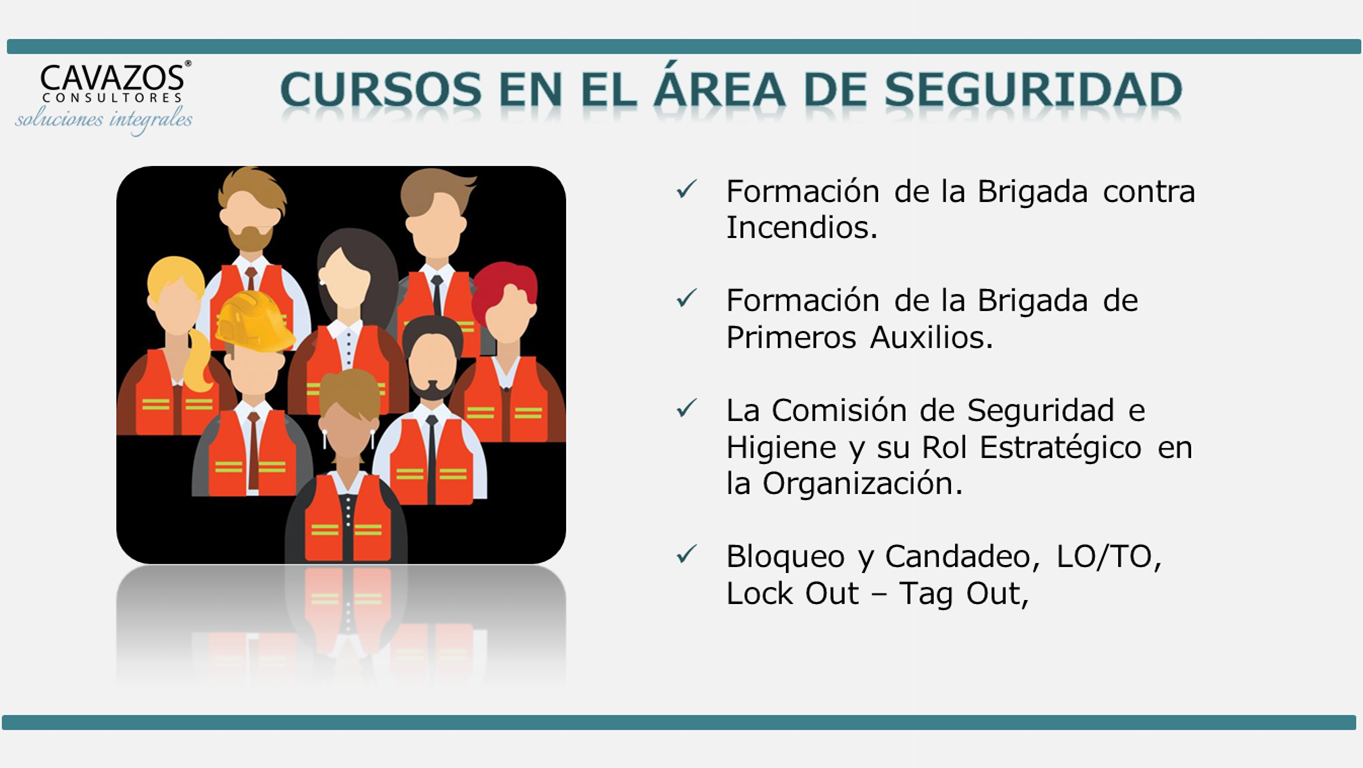 CAVAZOS®
CONSULTORES
soluciones integrales

CURSOS EN EL ÁREA DE SEGURIDAD

✓ Formación de la Brigada contra Incendios.

✓ Formación de la Brigada de Primeros Auxilios.

✓ La Comisión de Seguridad e Higiene y su Rol Estratégico en la Organización.

✓ Bloqueo y Candadeo, LO/TO, Lock Out – Tag Out,